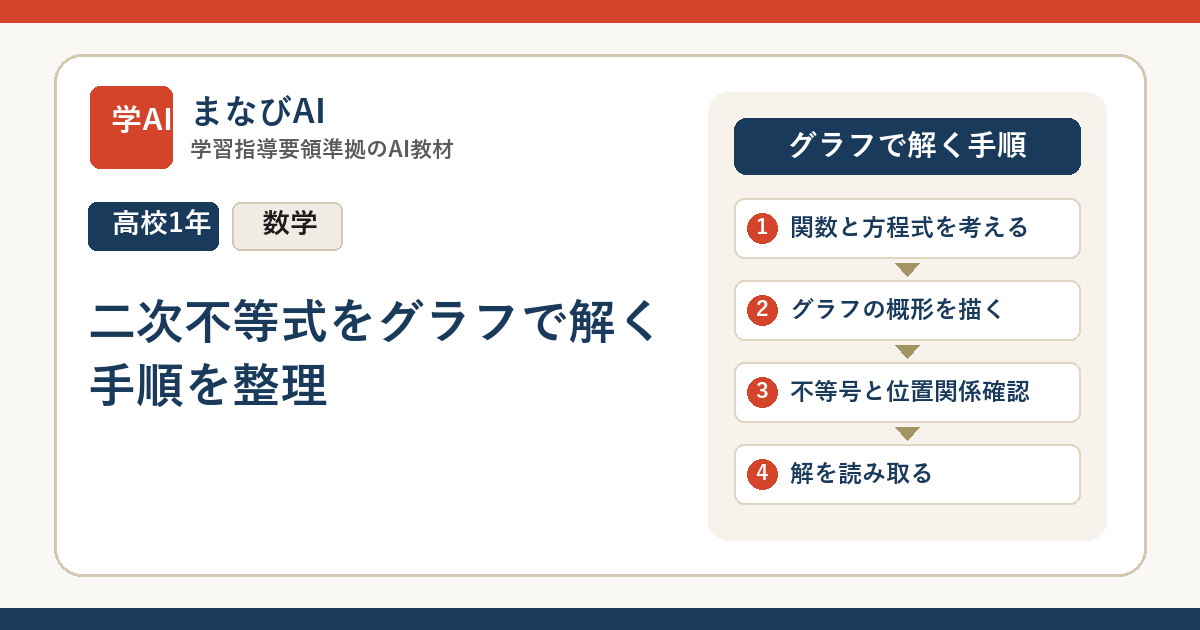 学AI

まなびAI

学習指導要領準拠のAI教材

高校1年

数学

二次不等式をグラフで解く手順を整理

グラフで解く手順

1 関数と方程式を考える

2 グラフの概形を描く

3 不等号と位置関係確認

4 解を読み取る